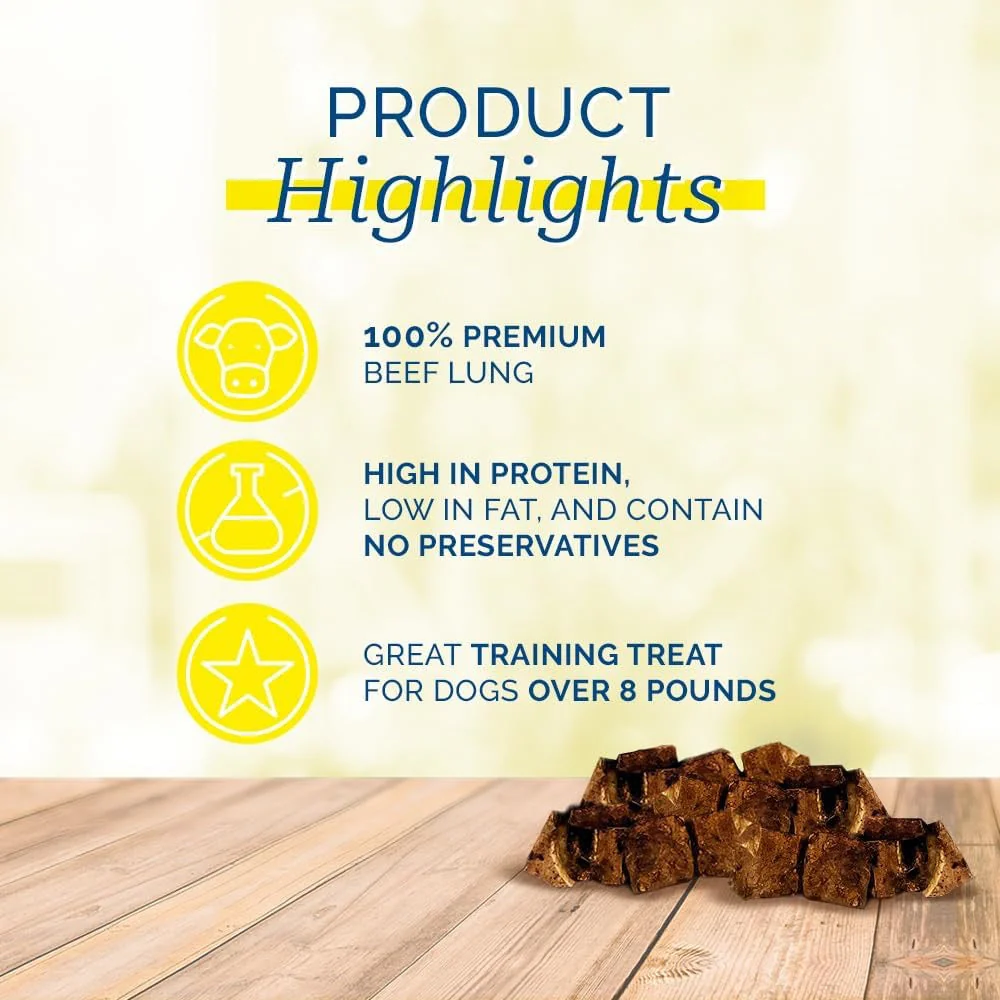 PRODUCT
Highlights

100% PREMIUM
BEEF LUNG

HIGH IN PROTEIN,
LOW IN FAT, AND CONTAIN
NO PRESERVATIVES

GREAT TRAINING TREAT
FOR DOGS OVER 8 POUNDS